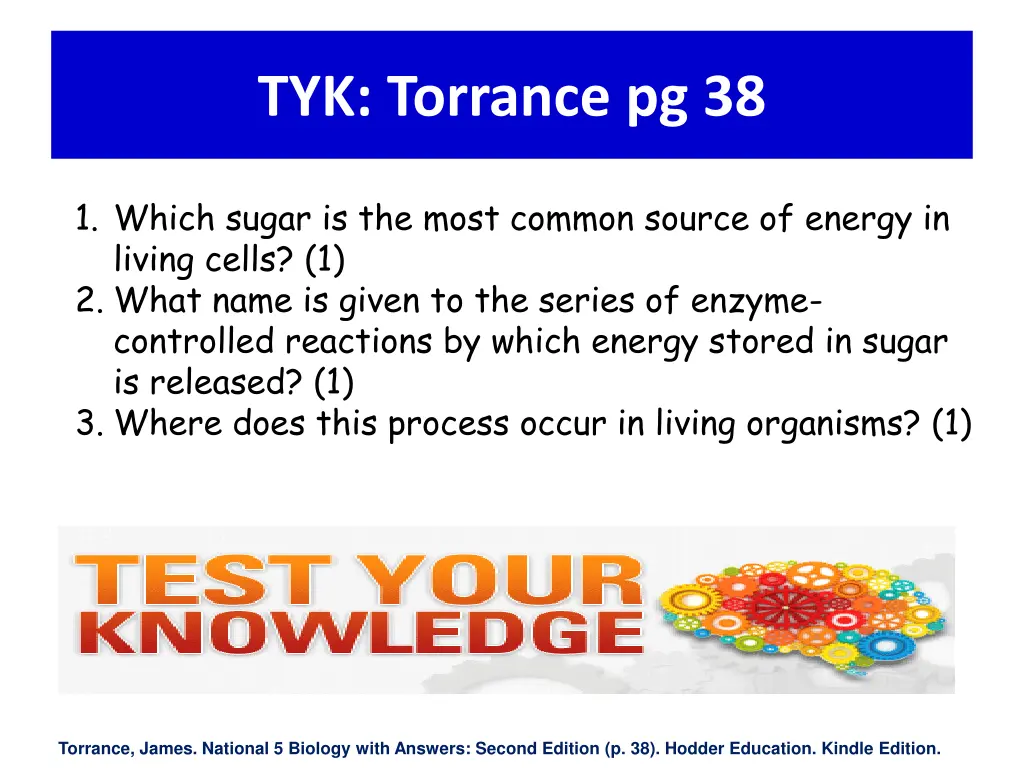 TYK: Torrance pg 38

1. Which sugar is the most common source of energy in living cells? (1)
2. What name is given to the series of enzyme-controlled reactions by which energy stored in sugar is released? (1)
3. Where does this process occur in living organisms? (1)

TEST YOUR KNOWLEDGE

Torrance, James. National 5 Biology with Answers: Second Edition (p. 38). Hodder Education. Kindle Edition.